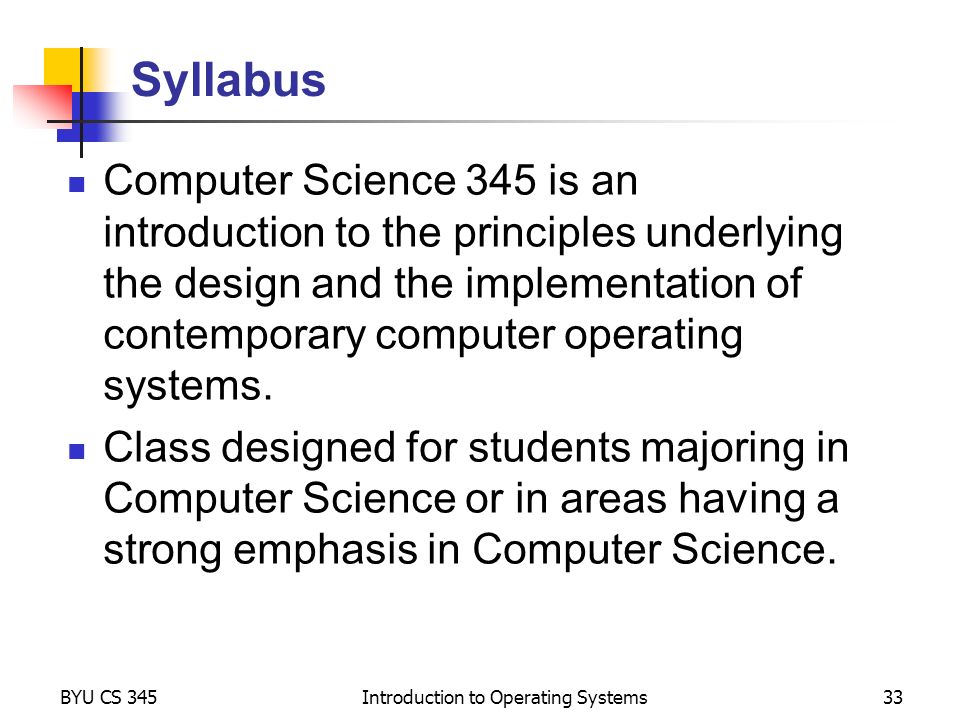 Syllabus

Computer Science 345 is an introduction to the principles underlying the design and the implementation of contemporary computer operating systems.

Class designed for students majoring in Computer Science or in areas having a strong emphasis in Computer Science.

BYU CS 345 Introduction to Operating Systems 33